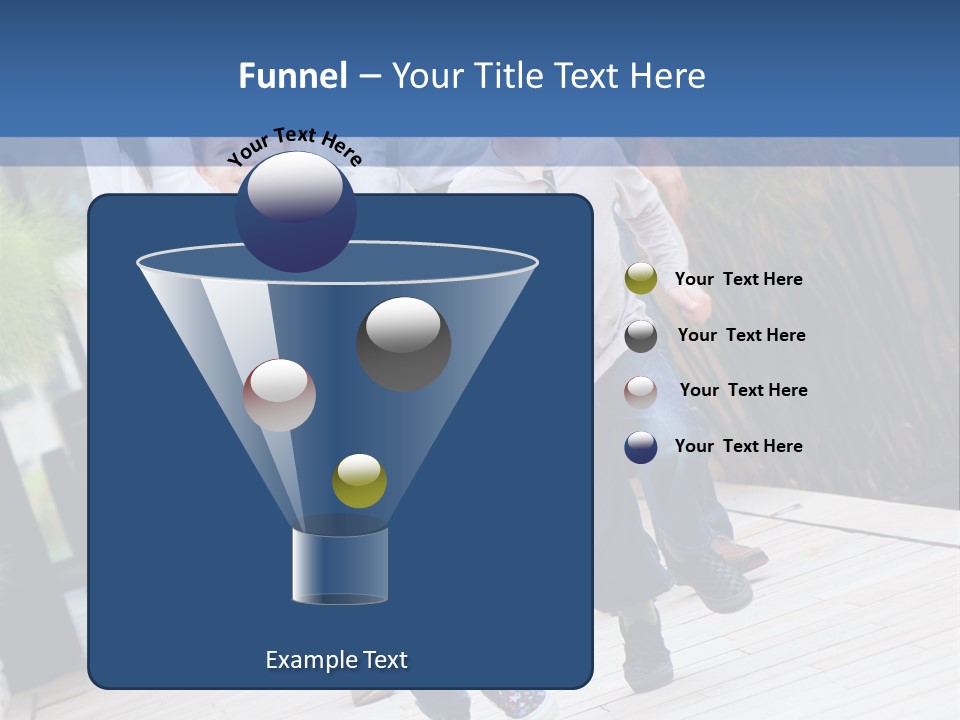 Funnel – Your Title Text Here

Your Text Here

Your Text Here

Your Text Here

Your Text Here

Your Text Here

Example Text